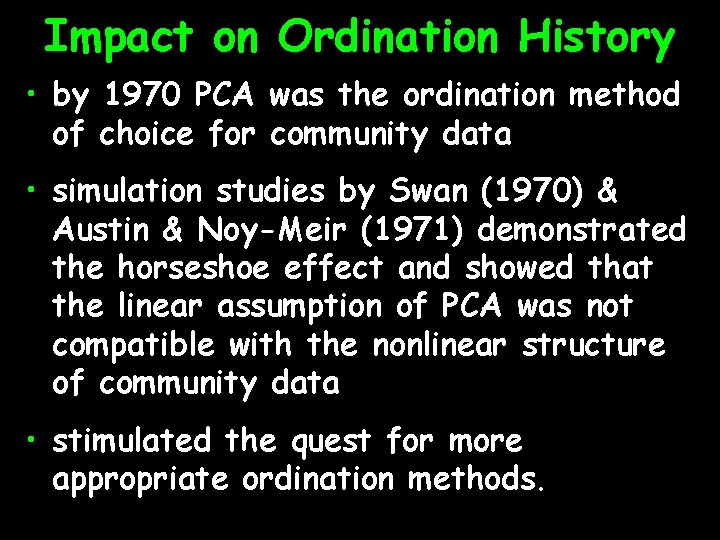 Impact on Ordination History

• by 1970 PCA was the ordination method of choice for community data

• simulation studies by Swan (1970) & Austin & Noy-Meir (1971) demonstrated the horseshoe effect and showed that the linear assumption of PCA was not compatible with the nonlinear structure of community data

• stimulated the quest for more appropriate ordination methods.